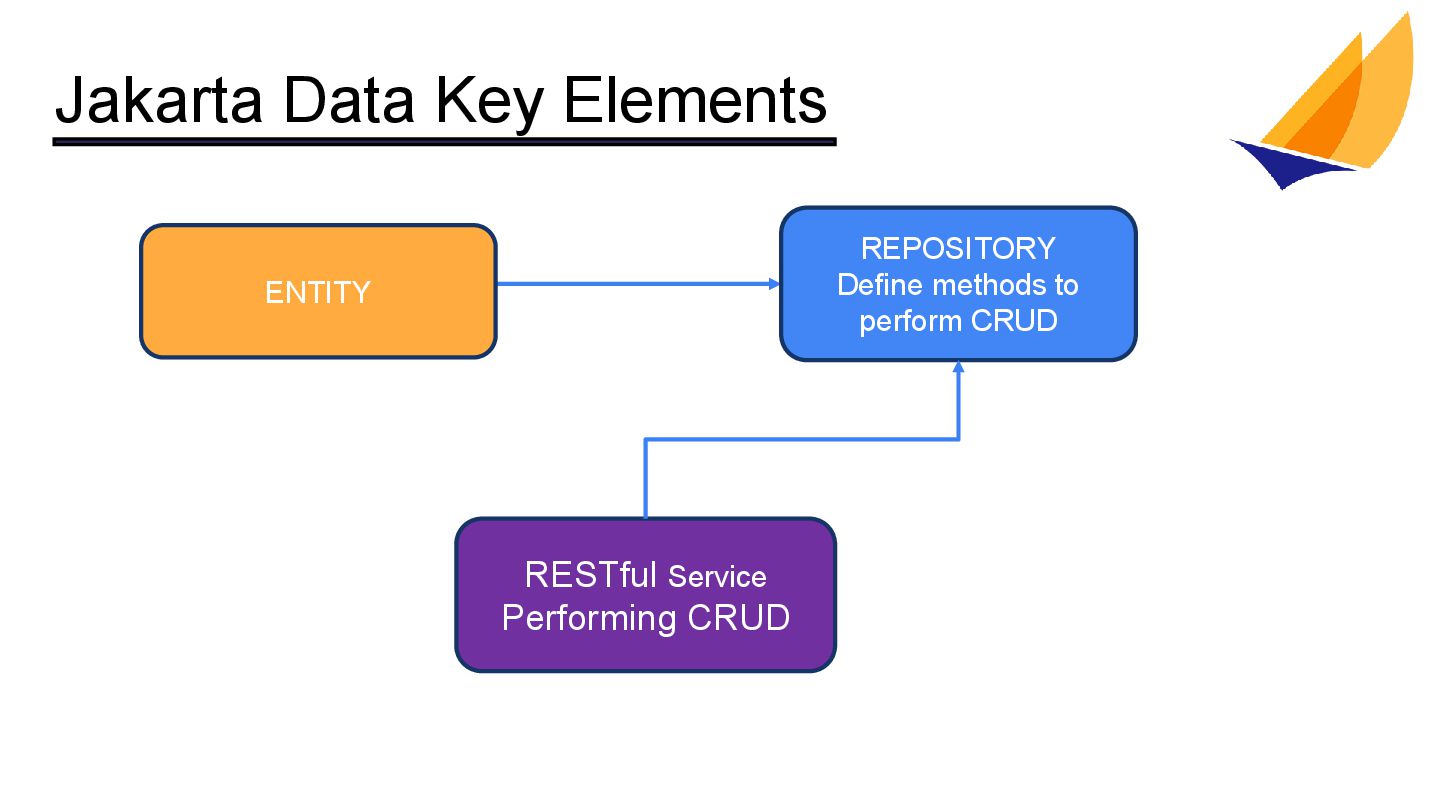 Jakarta Data Key Elements

ENTITY

REPOSITORY
Define methods to perform CRUD

RESTful Service
Performing CRUD